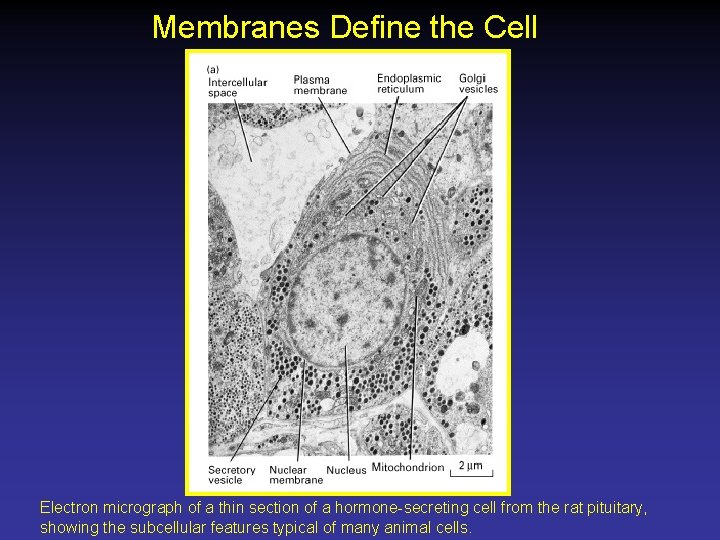 Membranes Define the Cell

(a)
Intercellular space
Plasma membrane
Endoplasmic reticulum
Golgi vesicles

Secretory vesicle
Nuclear membrane
Nucleus
Mitochondrion
2 μm

Electron micrograph of a thin section of a hormone-secreting cell from the rat pituitary, showing the subcellular features typical of many animal cells.